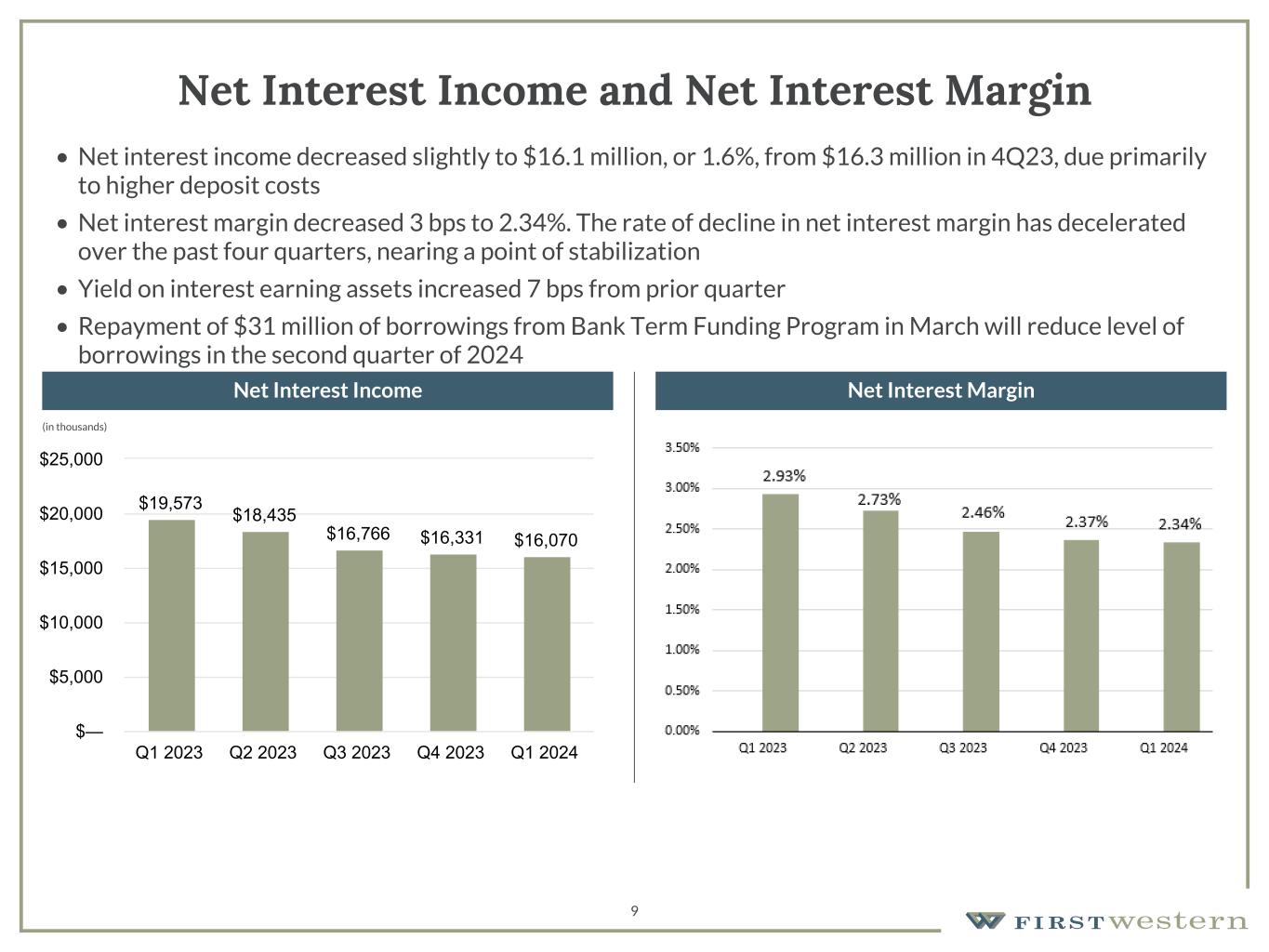 Net Interest Income and Net Interest Margin

• Net interest income decreased slightly to \$16.1 million, or 1.6%, from \$16.3 million in 4Q23, due primarily to higher deposit costs

• Net interest margin decreased 3 bps to 2.34%. The rate of decline in net interest margin has decelerated over the past four quarters, nearing a point of stabilization

• Yield on interest earning assets increased 7 bps from prior quarter

• Repayment of \$31 million of borrowings from Bank Term Funding Program in March will reduce level of borrowings in the second quarter of 2024

Net Interest Income

(in thousands)

\$25,000
\$20,000
\$15,000
\$10,000
\$5,000
\$—

\$19,573
\$18,435
\$16,766
\$16,331
\$16,070

Q1 2023
Q2 2023
Q3 2023
Q4 2023
Q1 2024

Net Interest Margin

3.50%
3.00%
2.50%
2.00%
1.50%
1.00%
0.50%
0.00%

2.93%
2.73%
2.46%
2.37%
2.34%

Q1 2023
Q2 2023
Q3 2023
Q4 2023
Q1 2024

9

FIRSTwestern